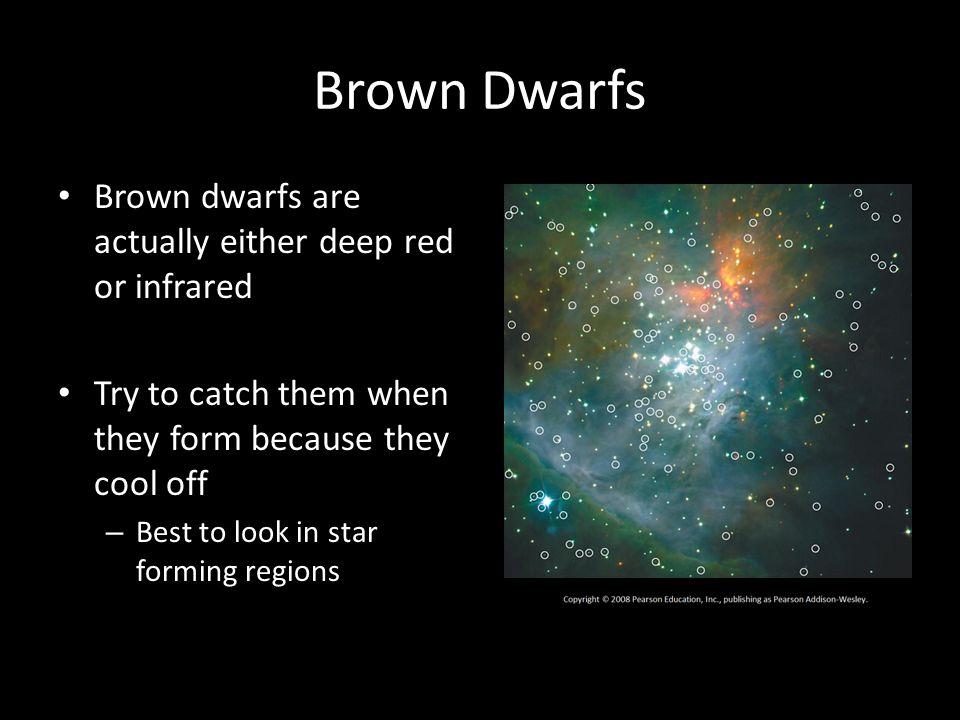 Brown Dwarfs

• Brown dwarfs are actually either deep red or infrared

• Try to catch them when they form because they cool off
– Best to look in star forming regions

Copyright © 2008 Pearson Education, Inc., publishing as Pearson Addison-Wesley.